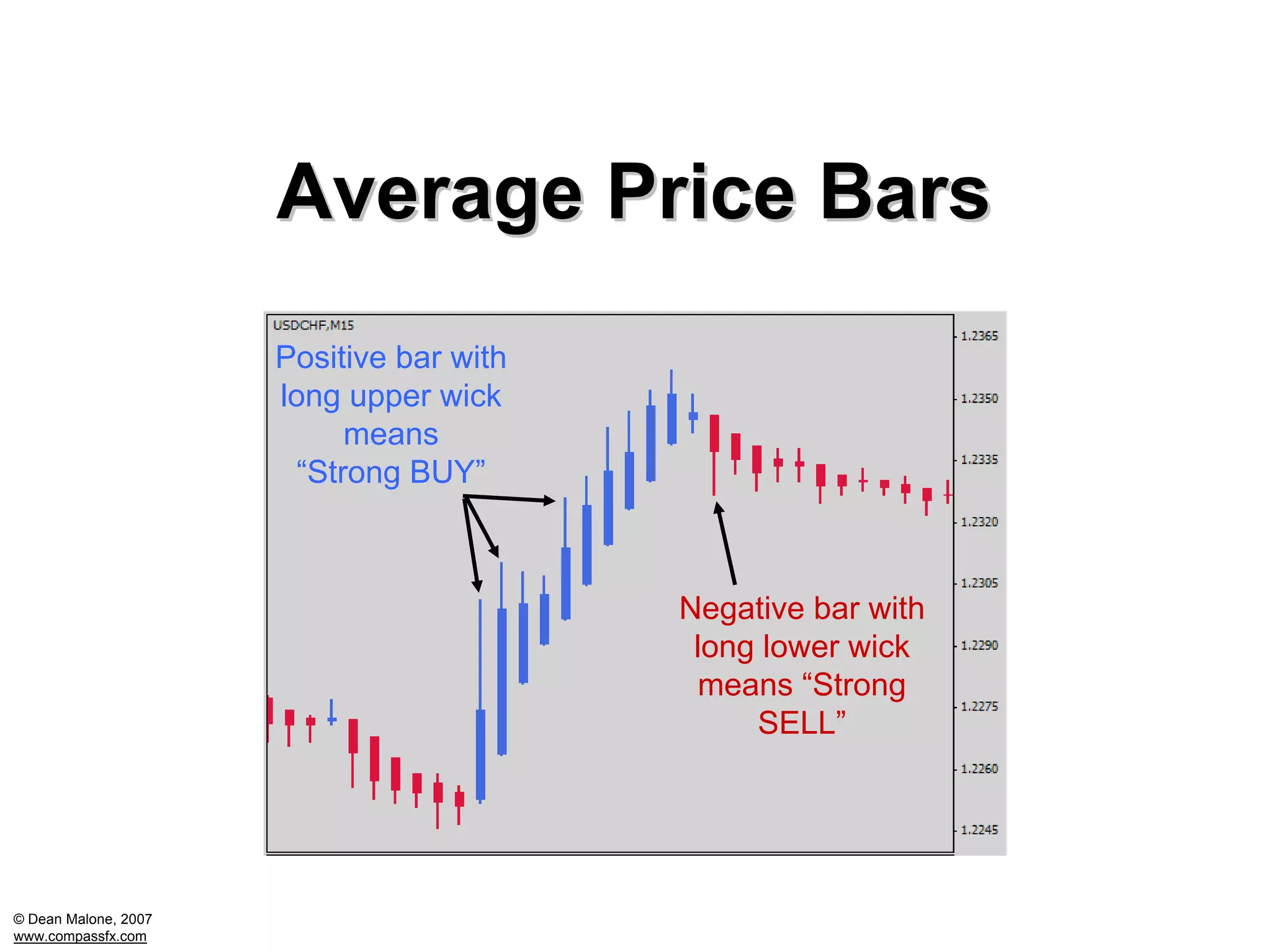 Average Price Bars

USDCHF,M15

Positive bar with long upper wick means “Strong BUY”

Negative bar with long lower wick means “Strong SELL”

1.2365
1.2350
1.2335
1.2320
1.2305
1.2290
1.2275
1.2260
1.2245

© Dean Malone, 2007
www.compassfx.com